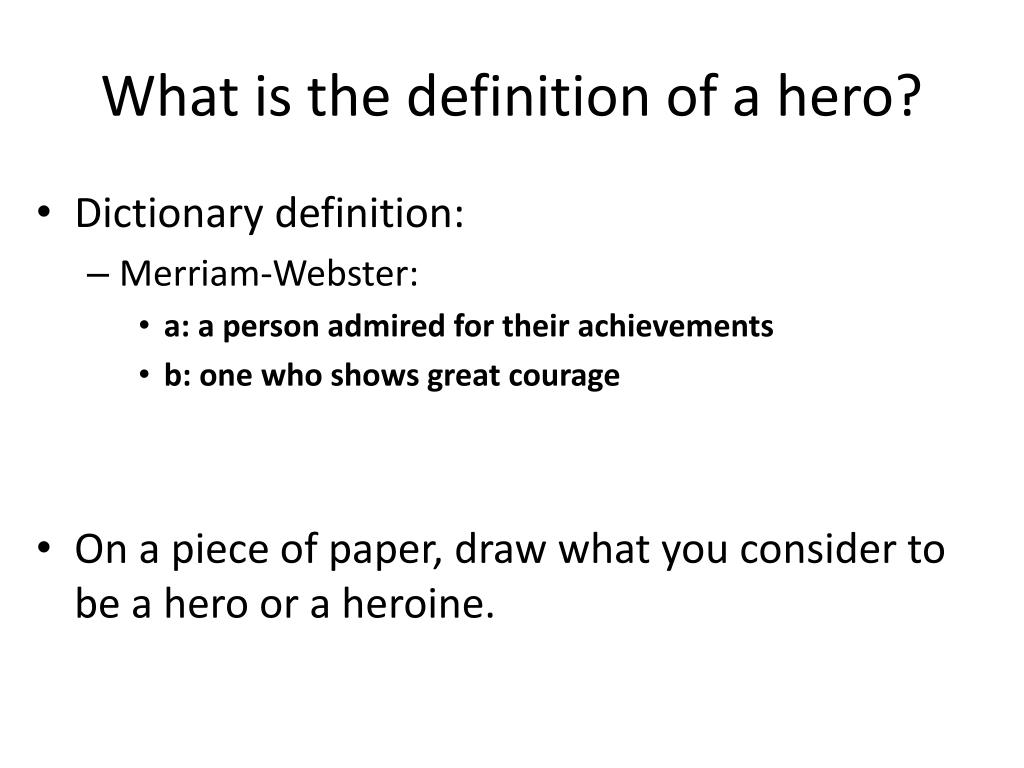 What is the definition of a hero?

• Dictionary definition:
  – Merriam-Webster:
    • a: a person admired for their achievements
    • b: one who shows great courage

• On a piece of paper, draw what you consider to be a hero or a heroine.